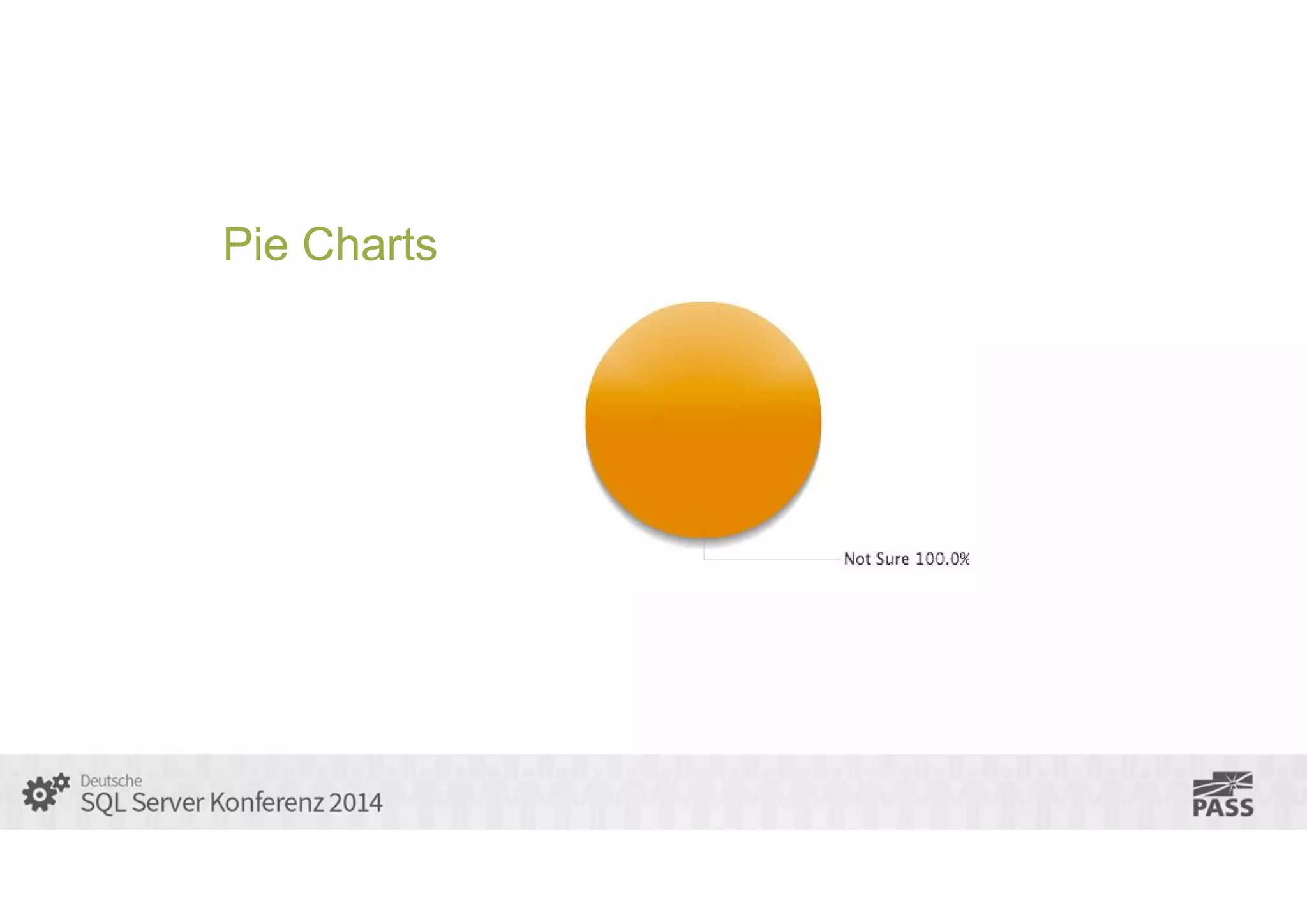 Pie Charts

Not Sure 100.0%

Deutsche
SQL Server Konferenz 2014

PASS